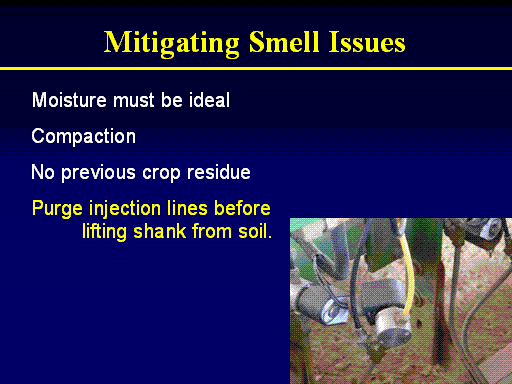 Mitigating Smell Issues

Moisture must be ideal

Compaction

No previous crop residue

Purge injection lines before lifting shank from soil.